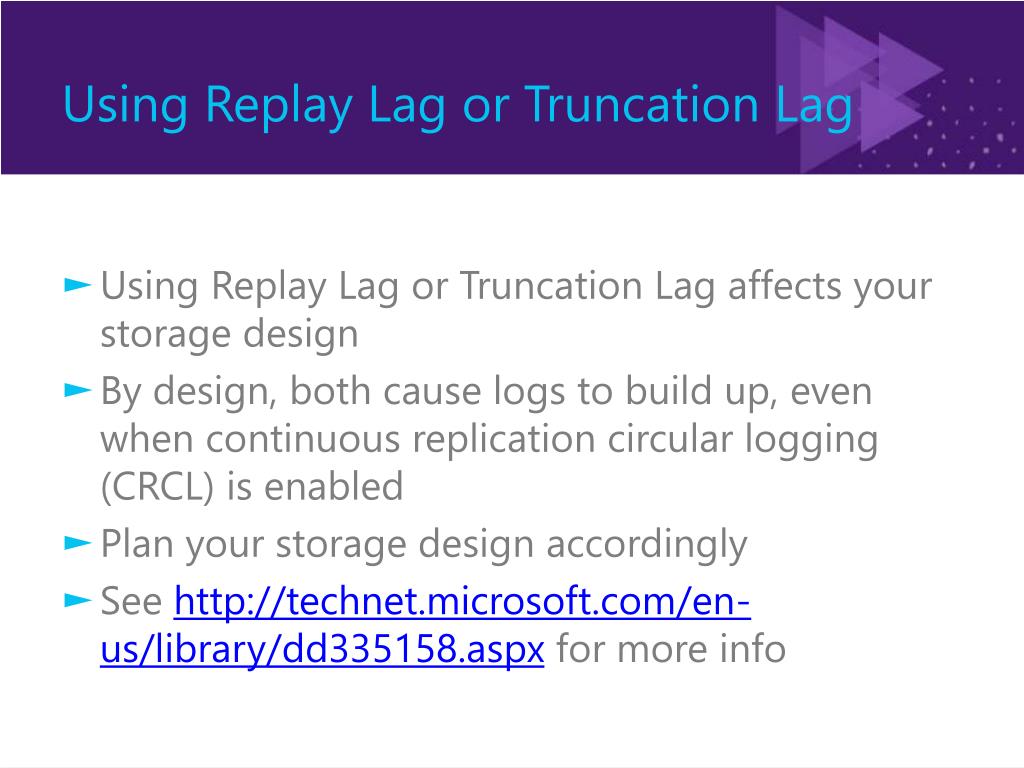 Using Replay Lag or Truncation Lag

► Using Replay Lag or Truncation Lag affects your storage design
► By design, both cause logs to build up, even when continuous replication circular logging (CRCL) is enabled
► Plan your storage design accordingly
► See http://technet.microsoft.com/en-us/library/dd335158.aspx for more info